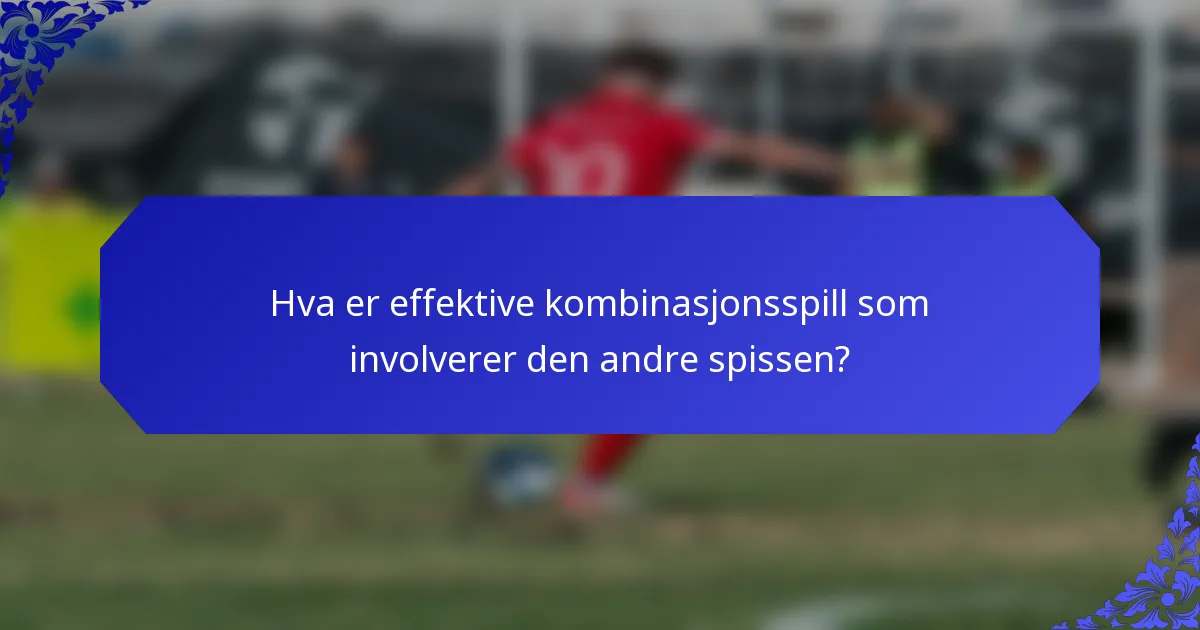 Hva er effektive kombinasjonsspill som involverer den andre spissen?